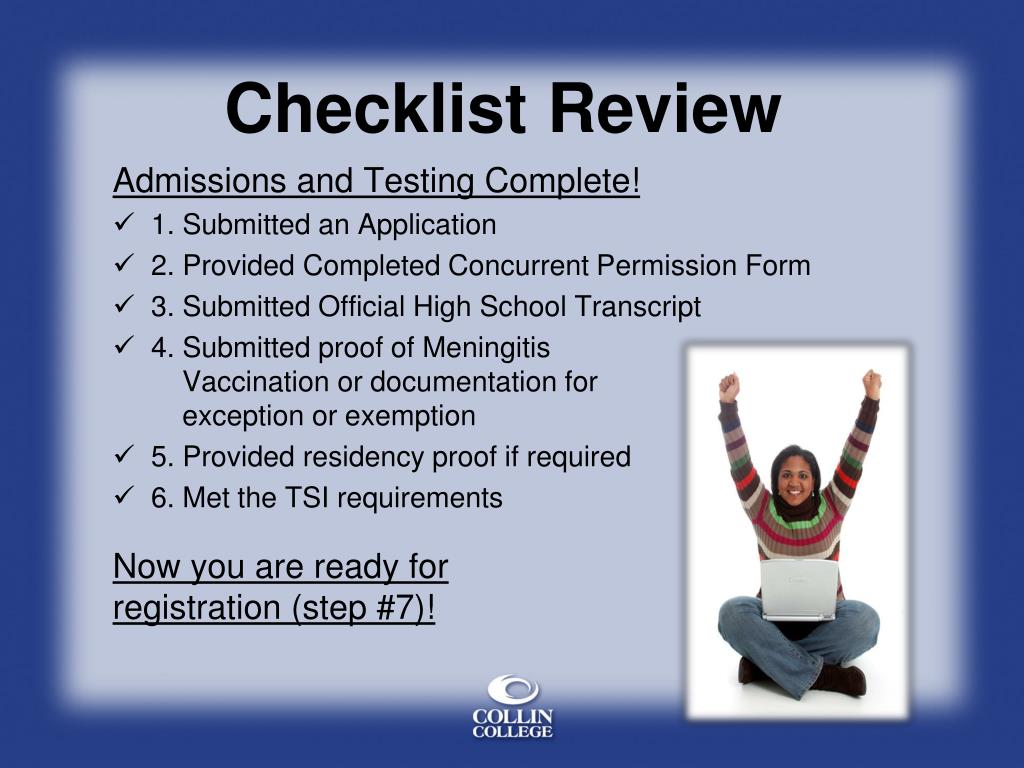 Checklist Review

Admissions and Testing Complete!

✓ 1. Submitted an Application
✓ 2. Provided Completed Concurrent Permission Form
✓ 3. Submitted Official High School Transcript
✓ 4. Submitted proof of Meningitis Vaccination or documentation for exception or exemption
✓ 5. Provided residency proof if required
✓ 6. Met the TSI requirements

Now you are ready for registration (step #7)!

COLLIN COLLEGE